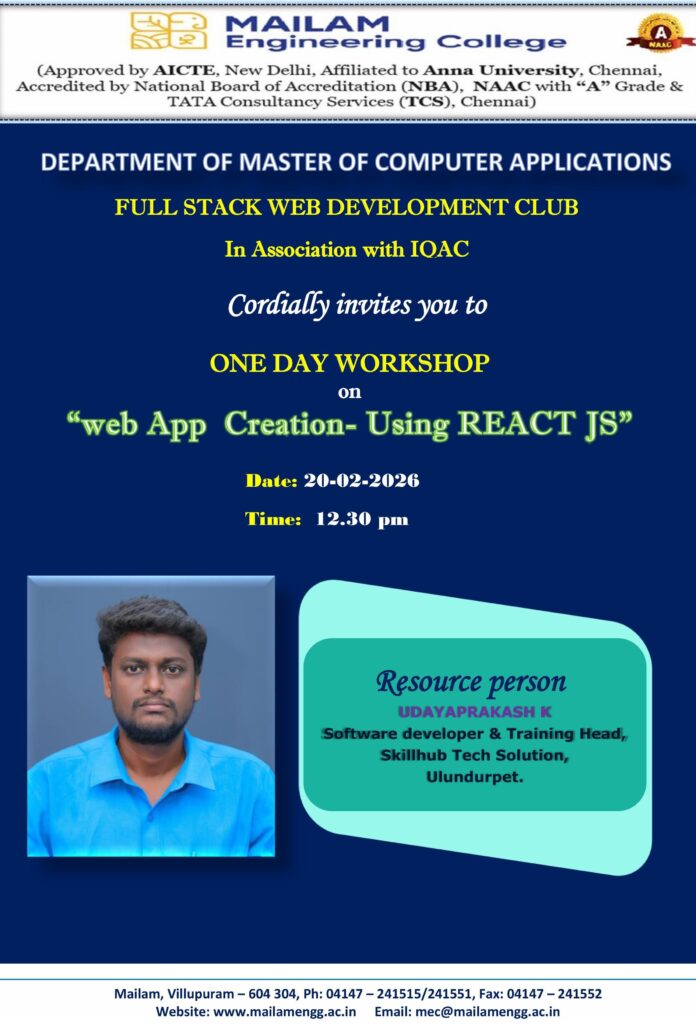 MAILAM
Engineering College

A
NAAC

(Approved by AICTE, New Delhi, Affiliated to Anna University, Chennai, Accredited by National Board of Accreditation (NBA), NAAC with "A" Grade & TATA Consultancy Services (TCS), Chennai)

DEPARTMENT OF MASTER OF COMPUTER APPLICATIONS

FULL STACK WEB DEVELOPMENT CLUB

In Association with IQAC

Cordially invites you to

ONE DAY WORKSHOP
on
"web App Creation- Using REACT JS"

Date: 20-02-2026

Time: 12.30 pm

Resource person
UDAYAPRAKASH K
Software developer & Training Head, Skillhub Tech Solution, Ulundurpet.

Mailam, Villupuram – 604 304, Ph: 04147 – 241515/241551, Fax: 04147 – 241552
Website: www.mailamengg.ac.in Email: mec@mailamengg.ac.in